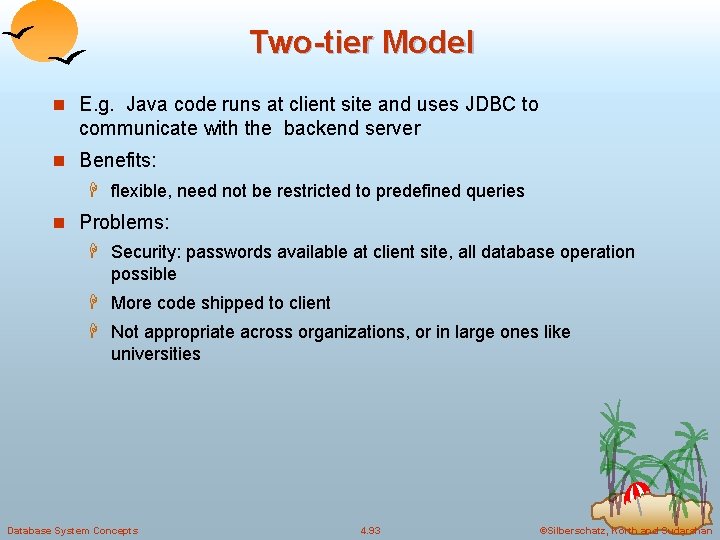 Two-tier Model

E.g. Java code runs at client site and uses JDBC to communicate with the backend server

Benefits:

flexible, need not be restricted to predefined queries

Problems:

Security: passwords available at client site, all database operation possible

More code shipped to client

Not appropriate across organizations, or in large ones like universities

Database System Concepts

4.93

©Silberschatz, Korth and Sudarshan